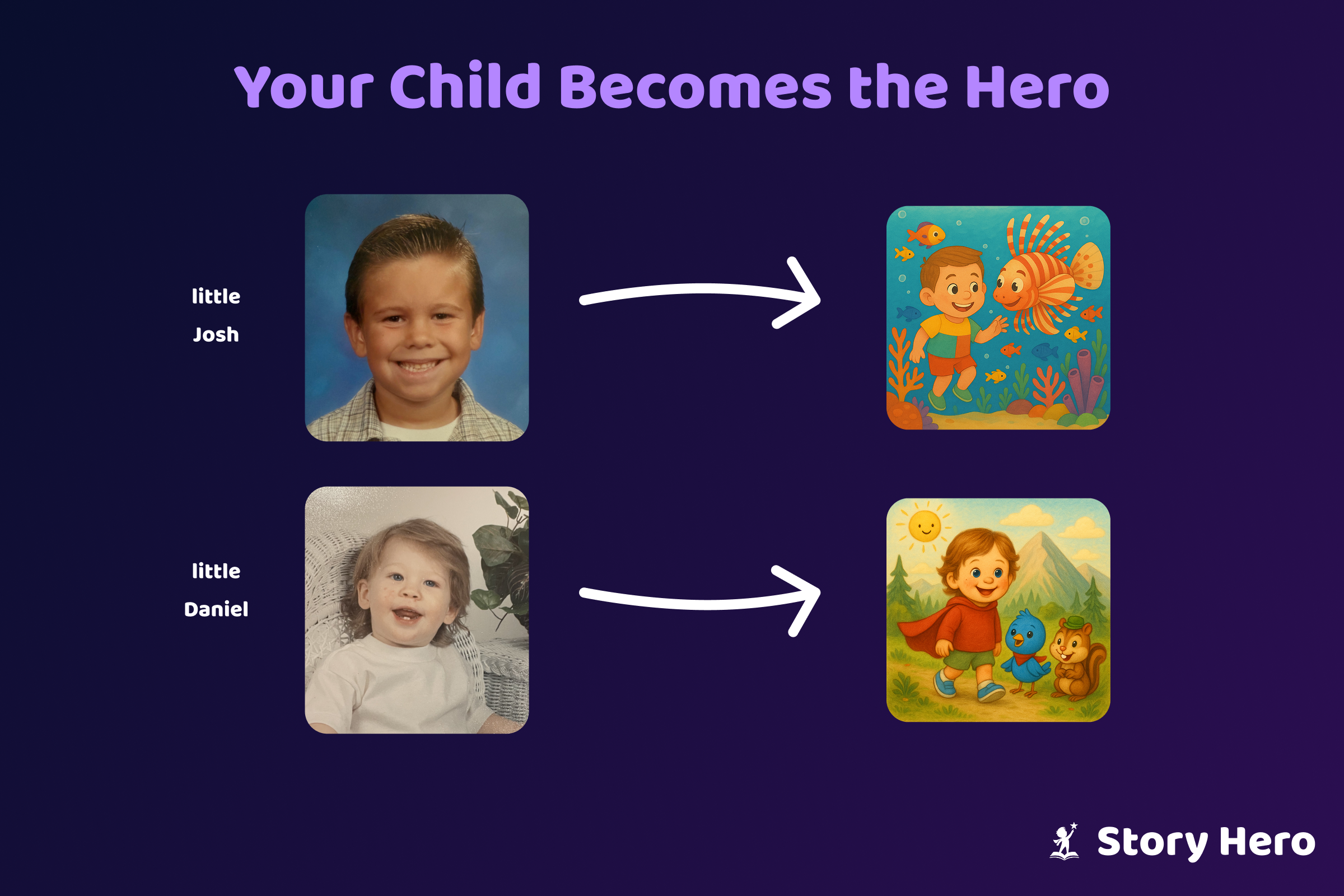 Your Child Becomes the Hero

little

Josh

little

Daniel

Story Hero